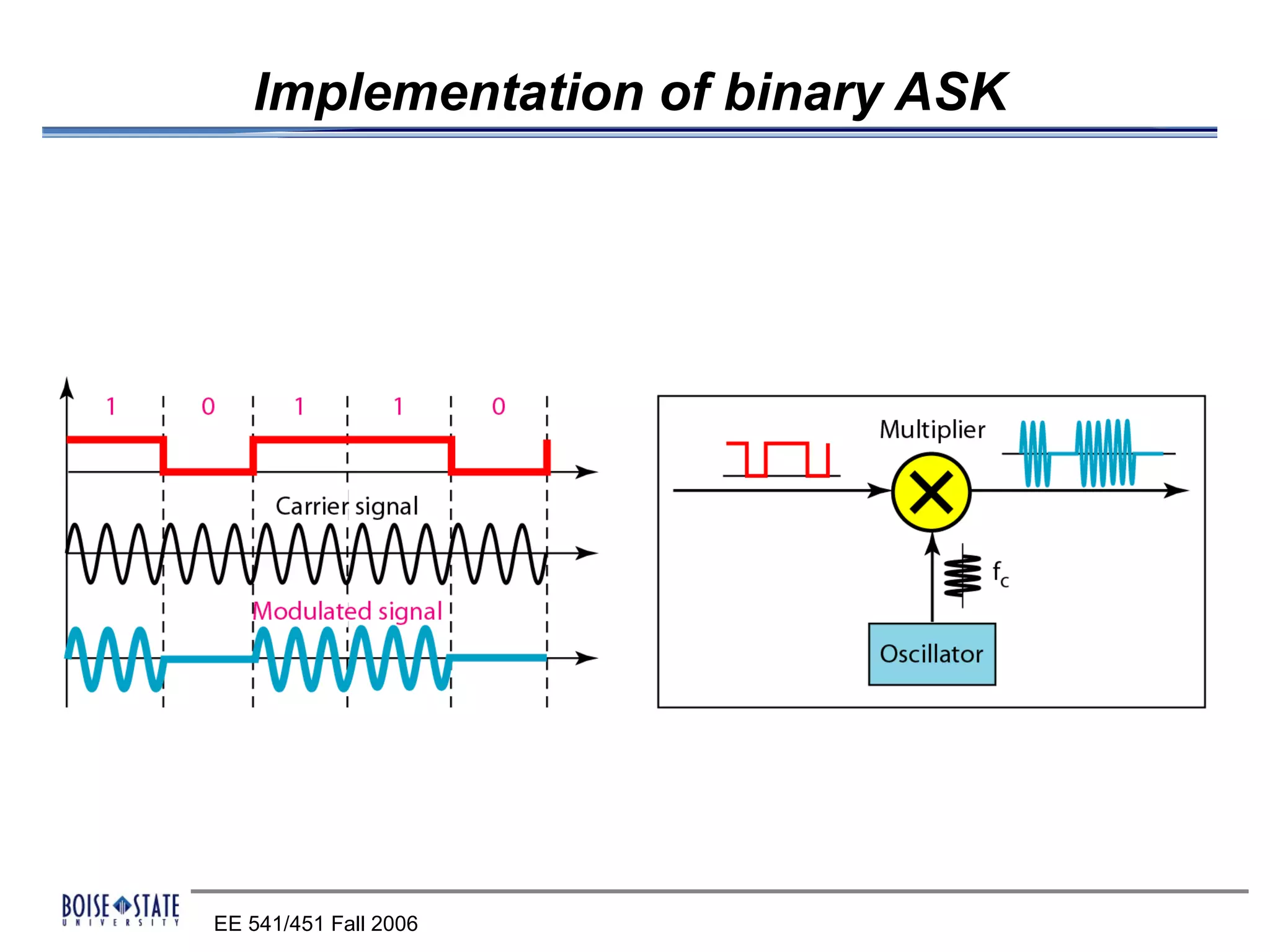 Implementation of binary ASK

1 0 1 1 0

Carrier signal

Modulated signal

Multiplier

$f_c$

Oscillator

BOISE STATE UNIVERSITY

EE 541/451 Fall 2006